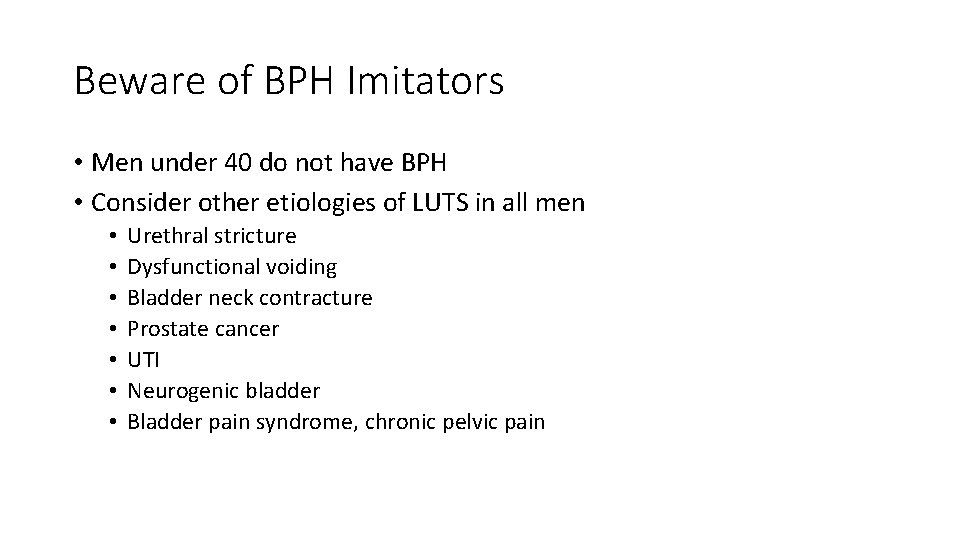 Beware of BPH Imitators

• Men under 40 do not have BPH
• Consider other etiologies of LUTS in all men
  • Urethral stricture
  • Dysfunctional voiding
  • Bladder neck contracture
  • Prostate cancer
  • UTI
  • Neurogenic bladder
  • Bladder pain syndrome, chronic pelvic pain